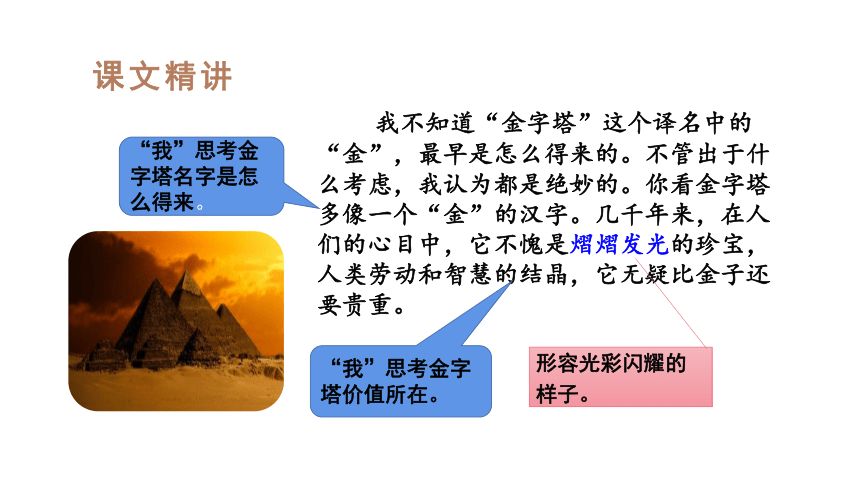 课文精讲

“我”思考金字塔名字是怎么得来。

我不知道“金字塔”这个译名中的“金”，最早是怎么得来的。不管出于什么考虑，我认为都是绝妙的。你看金字塔多像一个“金”的汉字。几千年来，在人们的心目中，它不愧是熠熠发光的珍宝，人类劳动和智慧的结晶，它无疑比金子还要贵重。

“我”思考金字塔价值所在。

形容光彩闪耀的样子。